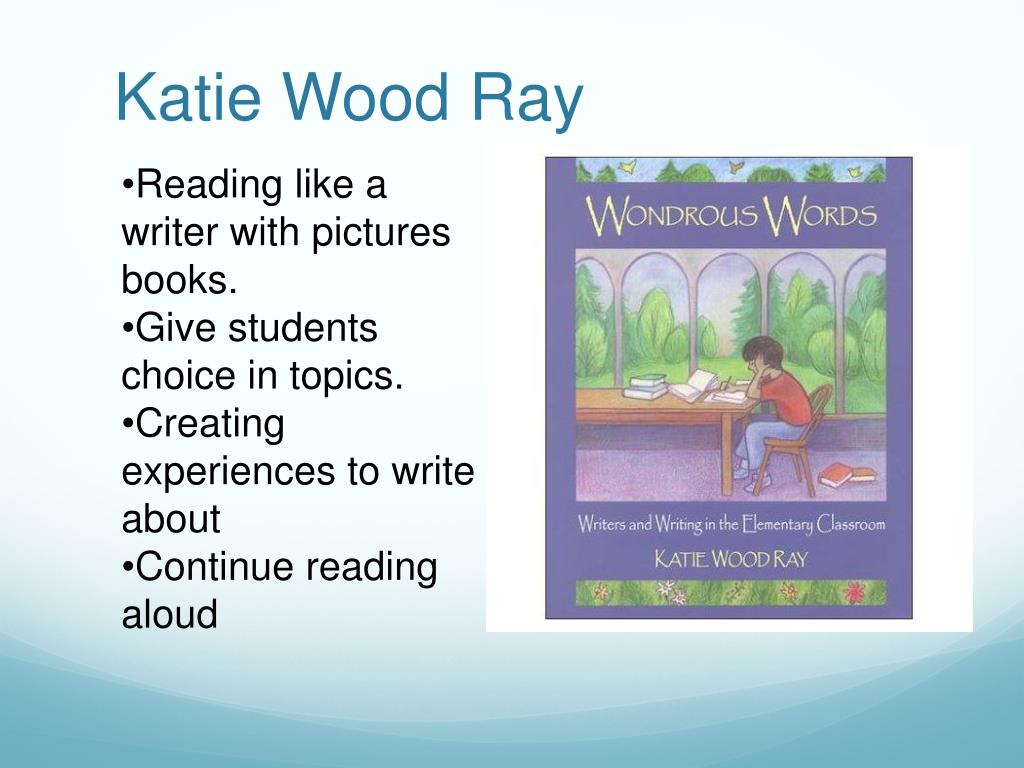 Katie Wood Ray

•Reading like a writer with pictures books.
•Give students choice in topics.
•Creating experiences to write about
•Continue reading aloud

WONDROUS WORDS

Writers and Writing in the Elementary Classroom

KATIE WOOD RAY